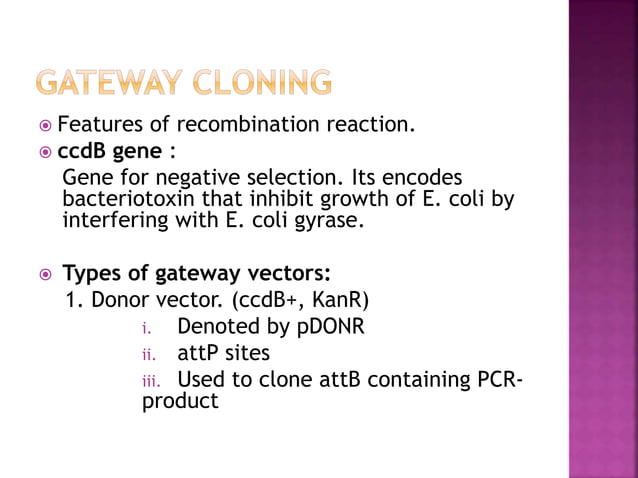 GATEWAY CLONING

Features of recombination reaction.

ccdB gene :
Gene for negative selection. Its encodes bacteriotoxin that inhibit growth of E. coli by interfering with E. coli gyrase.

Types of gateway vectors:
1. Donor vector. (ccdB+, KanR)
i. Denoted by pDONR
ii. attP sites
iii. Used to clone attB containing PCR-product